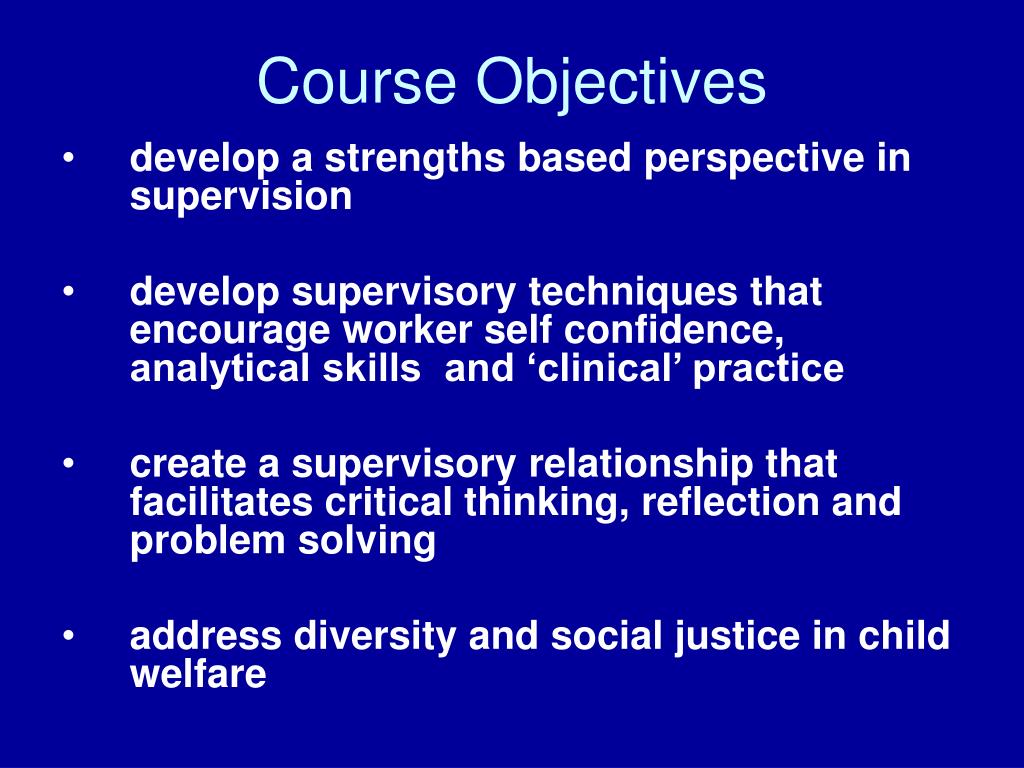 Course Objectives

• develop a strengths based perspective in supervision

• develop supervisory techniques that encourage worker self confidence, analytical skills and ‘clinical’ practice

• create a supervisory relationship that facilitates critical thinking, reflection and problem solving

• address diversity and social justice in child welfare